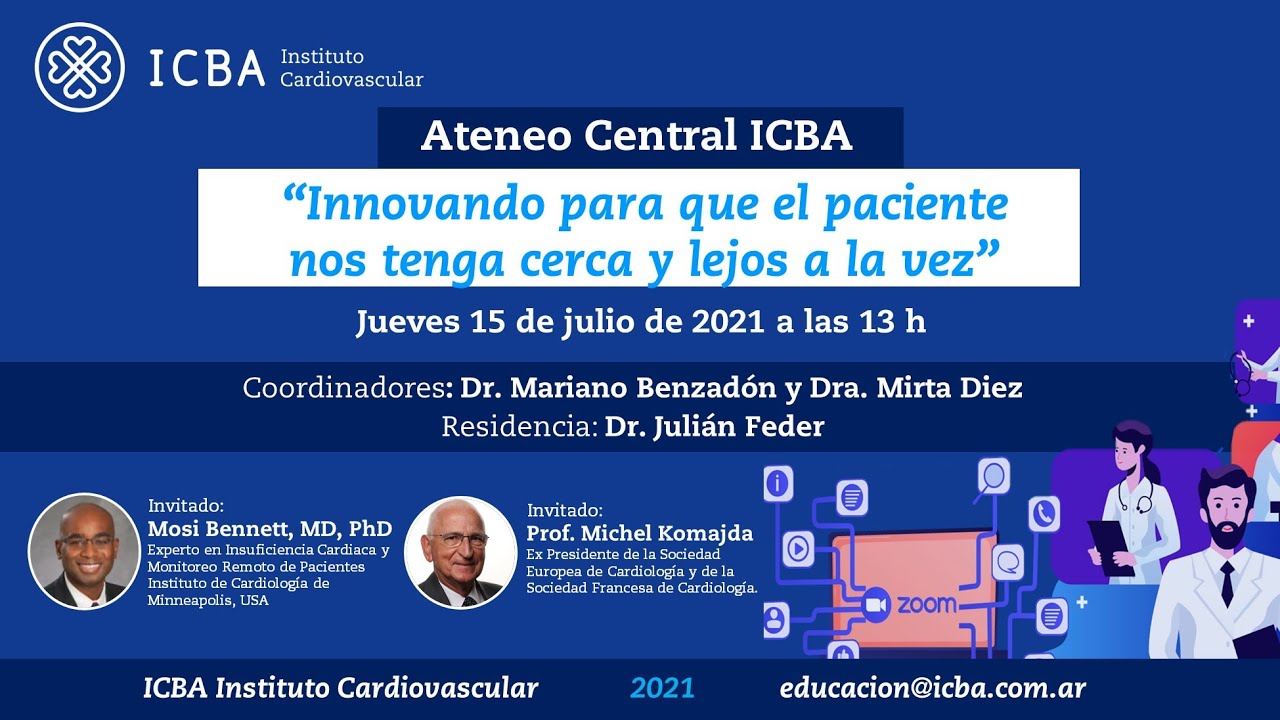 ICBA Instituto Cardiovascular

Ateneo Central ICBA

“Innovando para que el paciente nos tenga cerca y lejos a la vez”

Jueves 15 de julio de 2021 a las 13 h

Coordinadores: Dr. Mariano Benzadón y Dra. Mirta Diez
Residencia: Dr. Julián Feder

Invitado:
Mosi Bennett, MD, PhD
Experto en Insuficiencia Cardiaca y Monitoreo Remoto de Pacientes Instituto de Cardiología de Minneapolis, USA

Invitado:
Prof. Michel Komajda
Ex Presidente de la Sociedad Europea de Cardiología y de la Sociedad Francesa de Cardiología.

zoom

ICBA Instituto Cardiovascular 2021 educacion@icba.com.ar